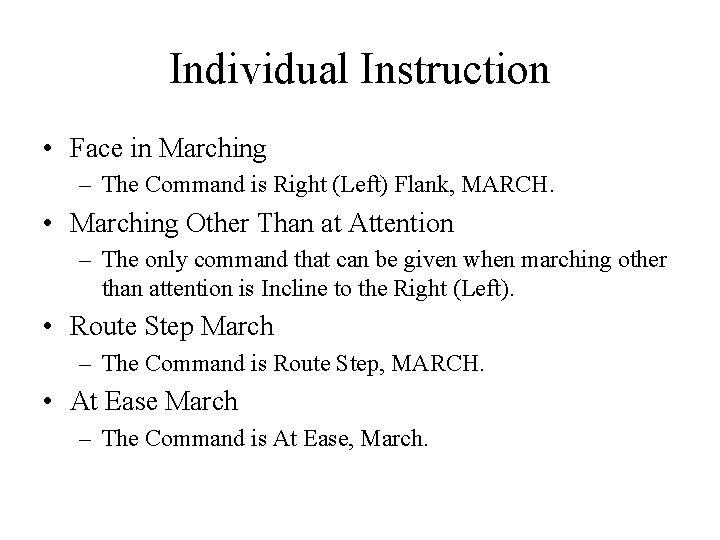 Individual Instruction

• Face in Marching
– The Command is Right (Left) Flank, MARCH.

• Marching Other Than at Attention
– The only command that can be given when marching other than attention is Incline to the Right (Left).

• Route Step March
– The Command is Route Step, MARCH.

• At Ease March
– The Command is At Ease, March.